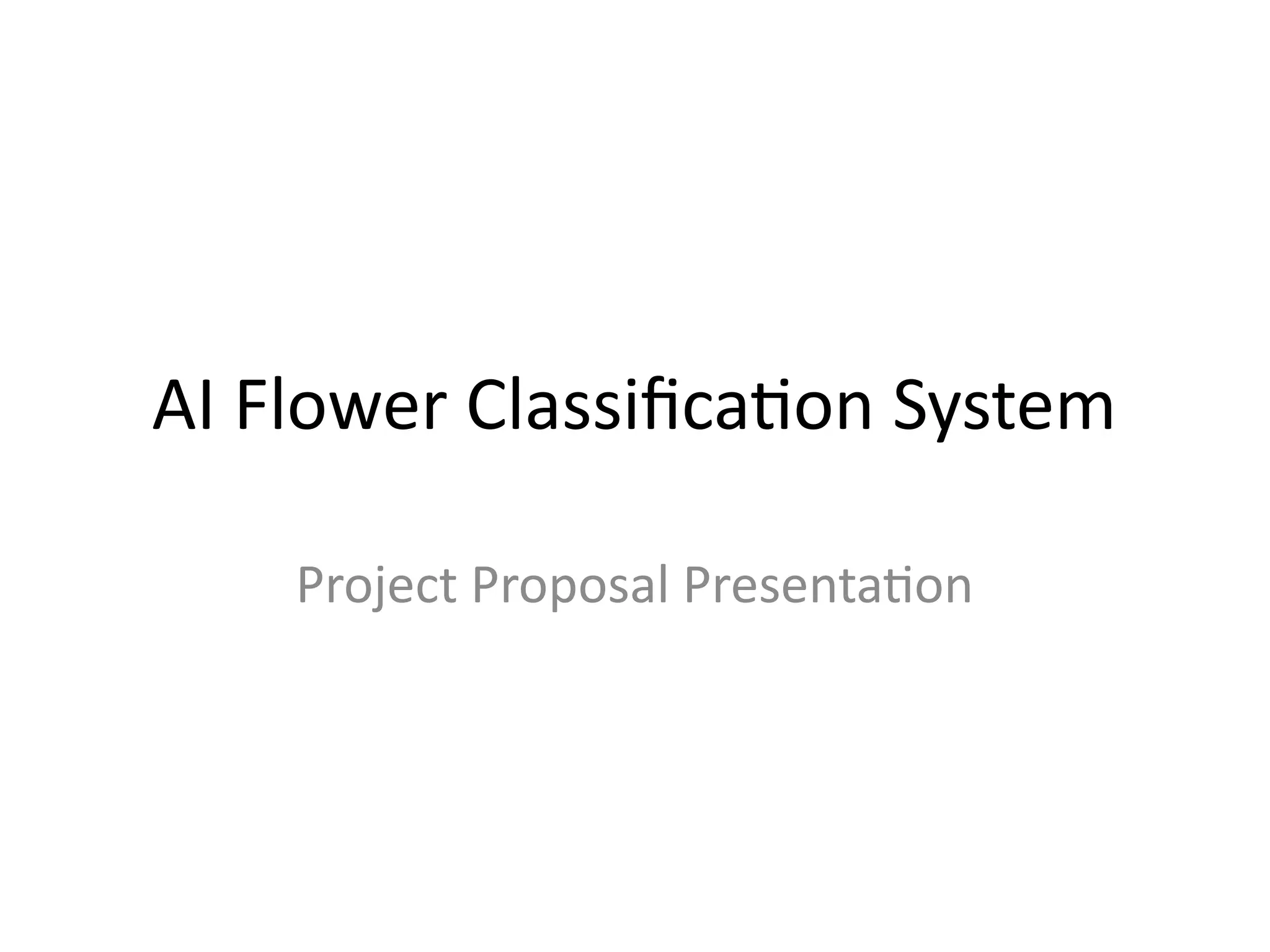 AI Flower Classification System

Project Proposal Presentation